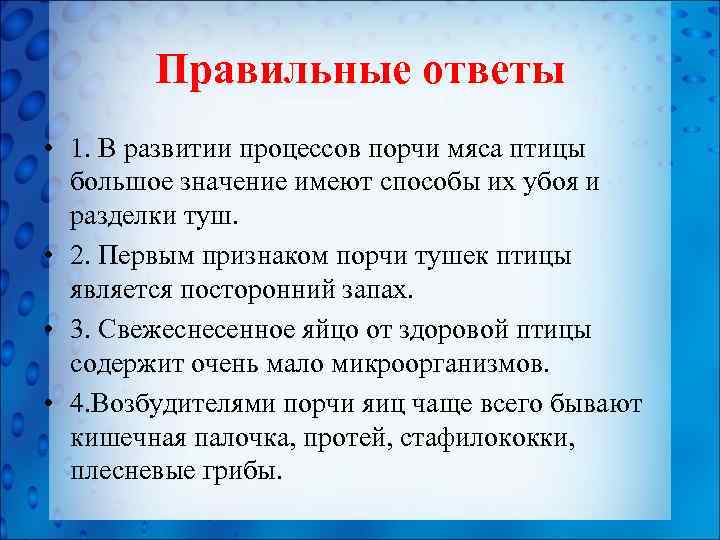 Правильные ответы

• 1. В развитии процессов порчи мяса птицы большое значение имеют способы их убоя и разделки туш.

• 2. Первым признаком порчи тушек птицы является посторонний запах.

• 3. Свежеснесенное яйцо от здоровой птицы содержит очень мало микроорганизмов.

• 4.Возбудителями порчи яиц чаще всего бывают кишечная палочка, протей, стафилококки, плесневые грибы.